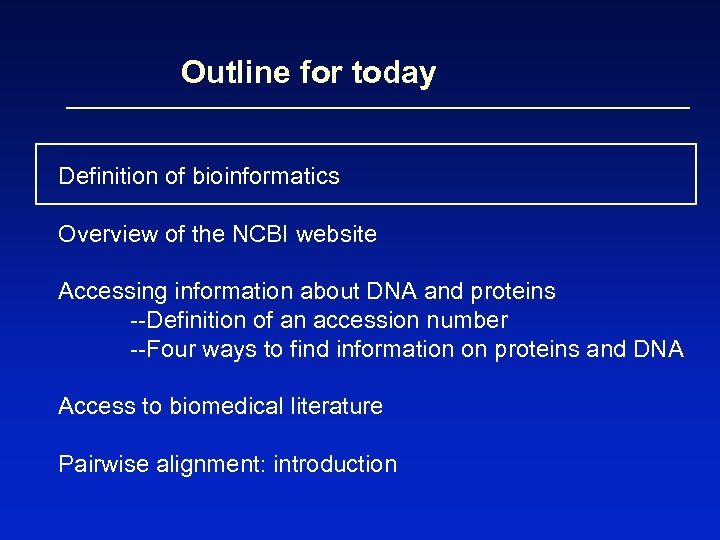 Outline for today

Definition of bioinformatics

Overview of the NCBI website

Accessing information about DNA and proteins
--Definition of an accession number
--Four ways to find information on proteins and DNA

Access to biomedical literature

Pairwise alignment: introduction